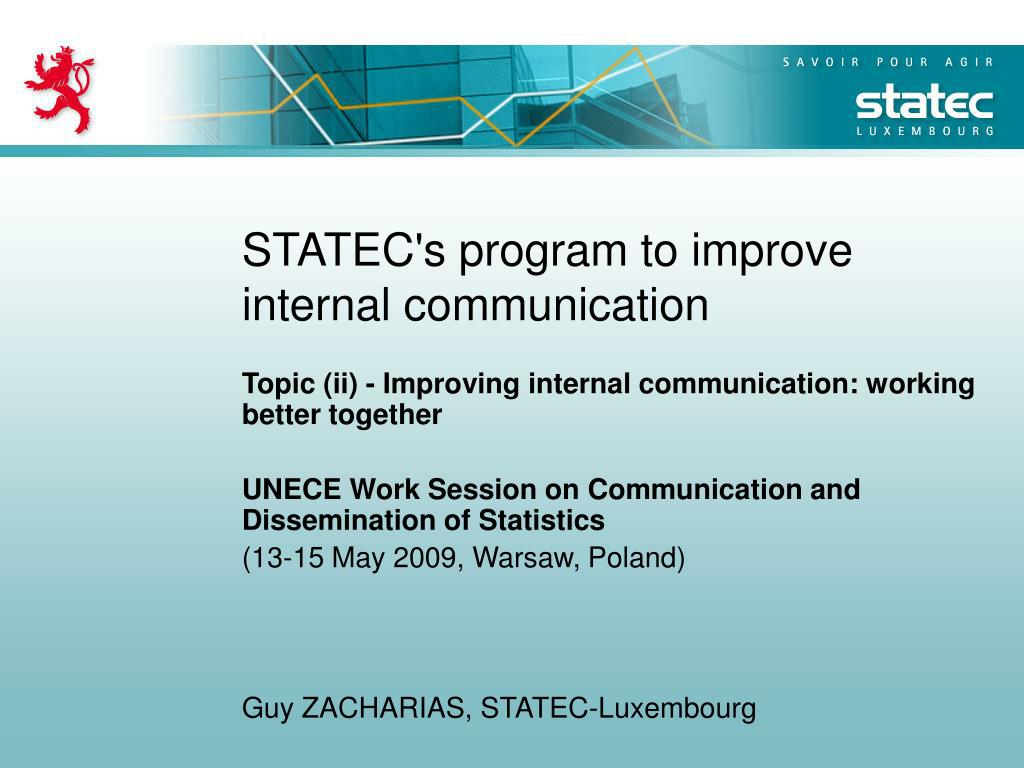 SAVOIR POUR AGIR
statec
LUXEMBOURG

STATEC's program to improve internal communication

Topic (ii) - Improving internal communication: working better together

UNECE Work Session on Communication and Dissemination of Statistics
(13-15 May 2009, Warsaw, Poland)

Guy ZACHARIAS, STATEC-Luxembourg